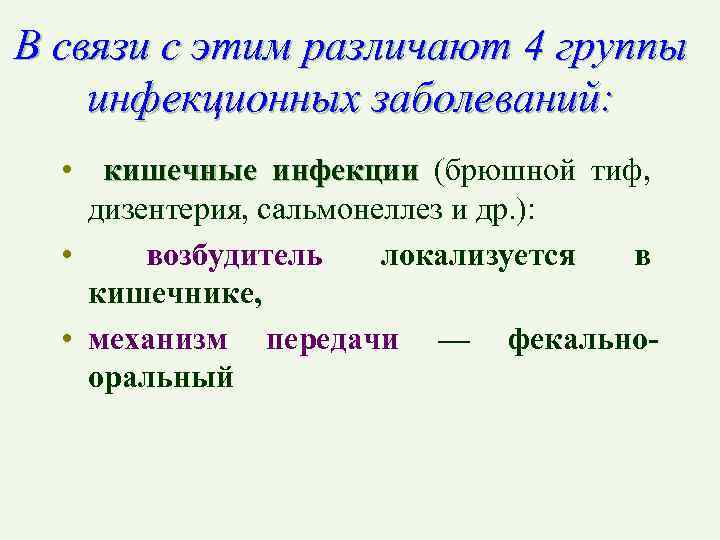 В связи с этим различают 4 группы инфекционных заболеваний:

• кишечные инфекции (брюшной тиф, дизентерия, сальмонеллез и др.):

• возбудитель локализуется в кишечнике,

• механизм передачи — фекально-оральный